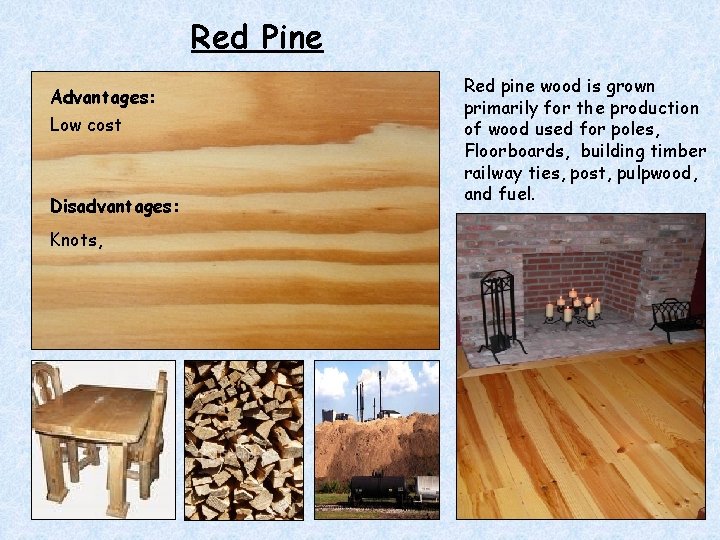 Red Pine

Advantages:
Low cost

Disadvantages:
Knots,

Red pine wood is grown primarily for the production of wood used for poles, Floorboards, building timber railway ties, post, pulpwood, and fuel.